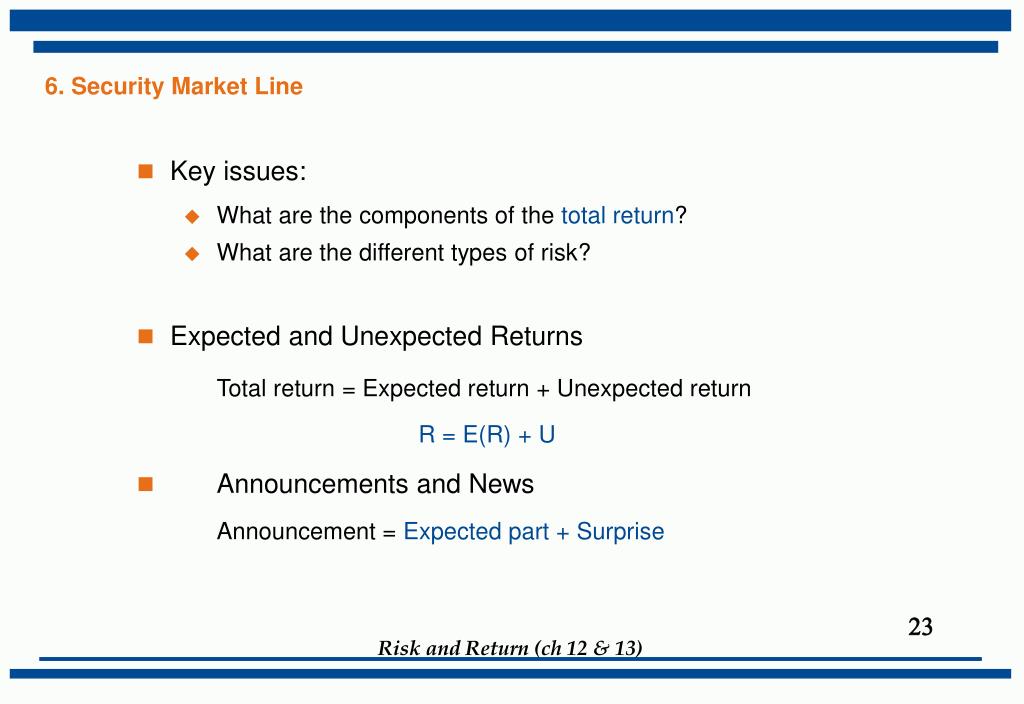 6. Security Market Line

Key issues:

What are the components of the total return?

What are the different types of risk?

Expected and Unexpected Returns

Total return = Expected return + Unexpected return

R = E(R) + U

Announcements and News

Announcement = Expected part + Surprise

23

Risk and Return (ch 12 & 13)